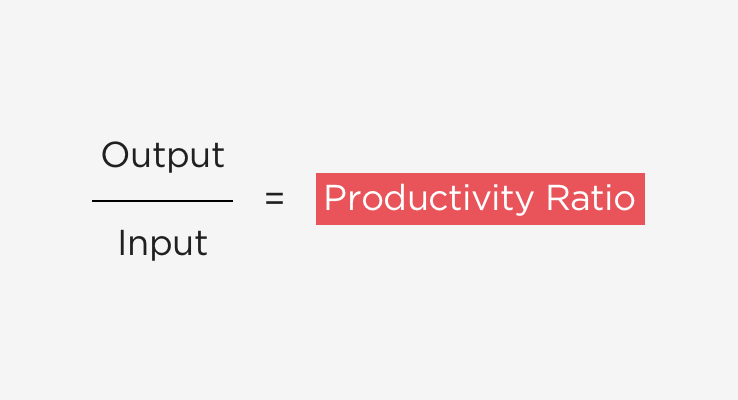 $\frac{\text{Output}}{\text{Input}} = \text{Productivity Ratio}$